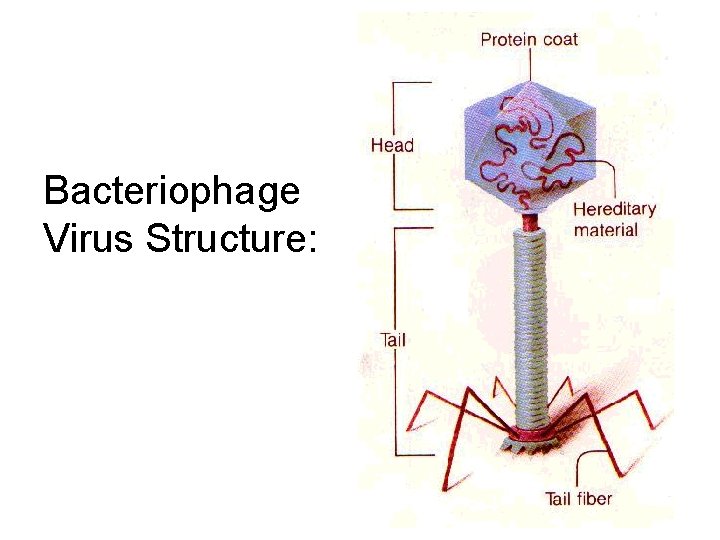 Bacteriophage Virus Structure:

Protein coat

Head

Hereditary material

Tail

Tail fiber